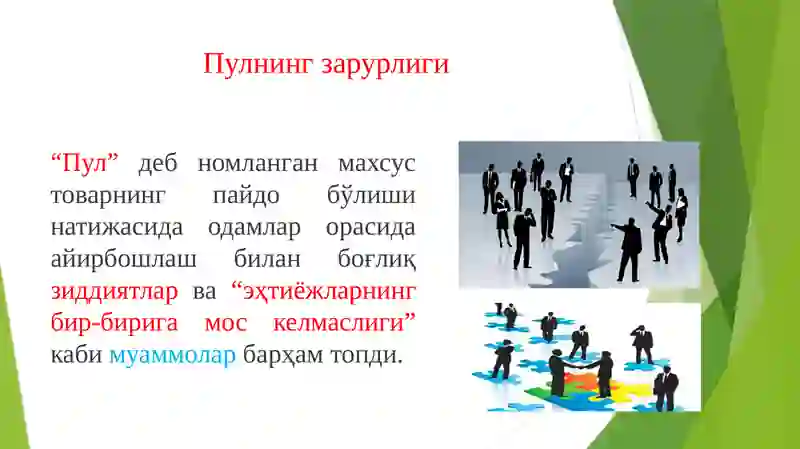 Пулнинг зарурлиги

“Пул” деб номланган махсус товарнинг пайдо бўлиши натижасида одамлар орасида айирбошлаш билан боғлиқ зиддиятлар ва “эҳтиёжларнинг бир-бирига мос келмаслиги” каби муаммолар барҳам топди.